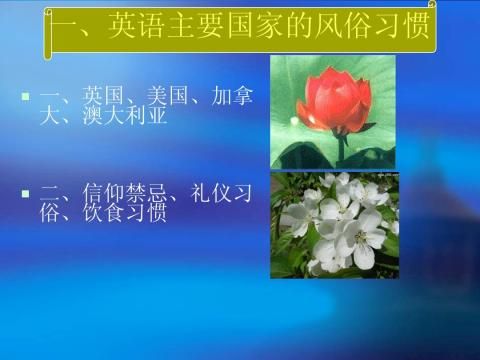 一、英语主要国家的风俗习惯

一、英国、美国、加拿大、澳大利亚

二、信仰禁忌、礼仪习俗、饮食习惯